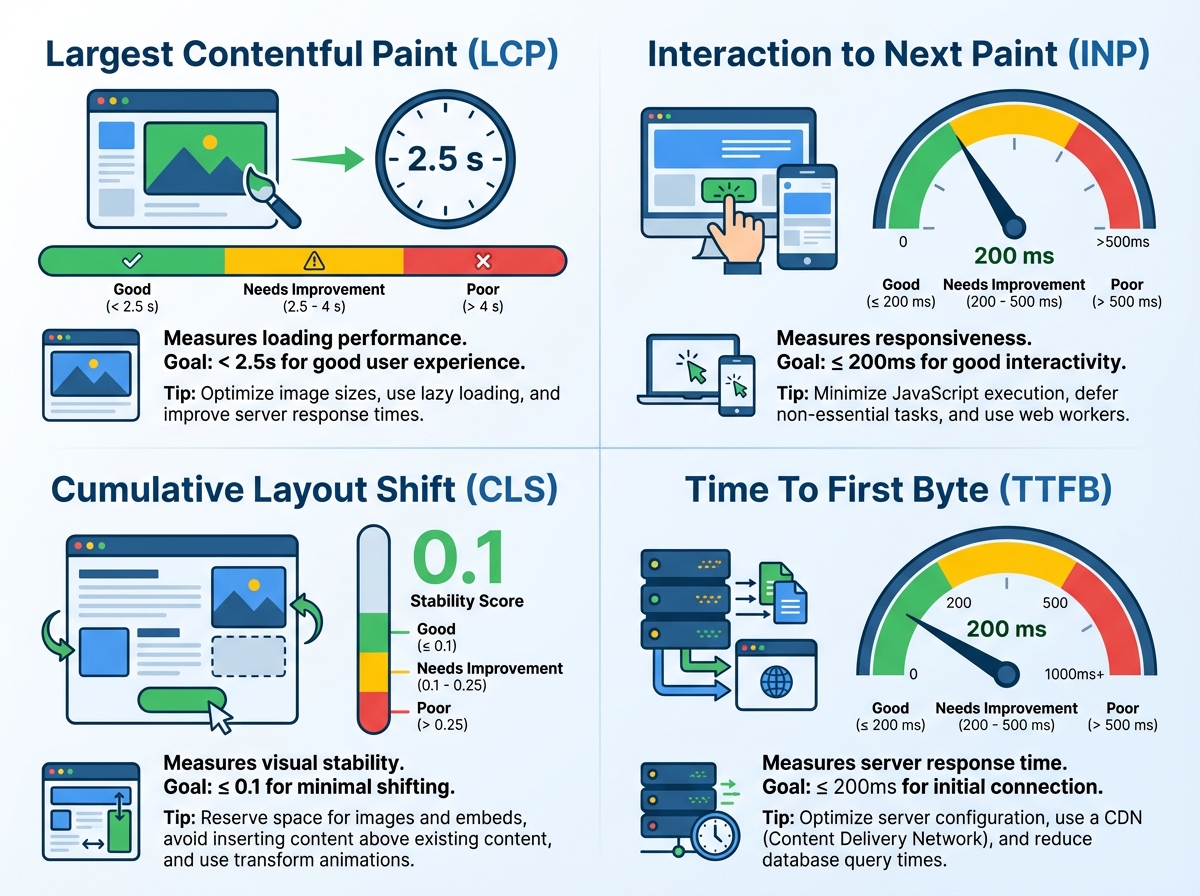 Largest Contentful Paint (LCP)

2.5 s

Good
(< 2.5 s)

Needs Improvement
(2.5 - 4 s)

Poor
(> 4 s)

Measures loading performance.
Goal: < 2.5s for good user experience.

Tip: Optimize image sizes, use lazy loading, and improve server response times.

Interaction to Next Paint (INP)

0

200 ms

>500ms

Good
(≤ 200 ms)

Needs Improvement
(200 - 500 ms)

Poor
(> 500 ms)

Measures responsiveness.
Goal: ≤ 200ms for good interactivity.

Tip: Minimize JavaScript execution, defer non-essential tasks, and use web workers.

Cumulative Layout Shift (CLS)

0.1

Stability Score

Good
(≤ 0.1)

Needs Improvement
(0.1 - 0.25)

Poor
(> 0.25)

Measures visual stability.
Goal: ≤ 0.1 for minimal shifting.

Tip: Reserve space for images and embeds, avoid inserting content above existing content, and use transform animations.

Time To First Byte (TTFB)

200

500

200 ms

0

1000ms+

Good
(≤ 200 ms)

Needs Improvement
(200 - 500 ms)

Poor
(> 500 ms)

Measures server response time.
Goal: ≤ 200ms for initial connection.

Tip: Optimize server configuration, use a CDN (Content Delivery Network), and reduce database query times.